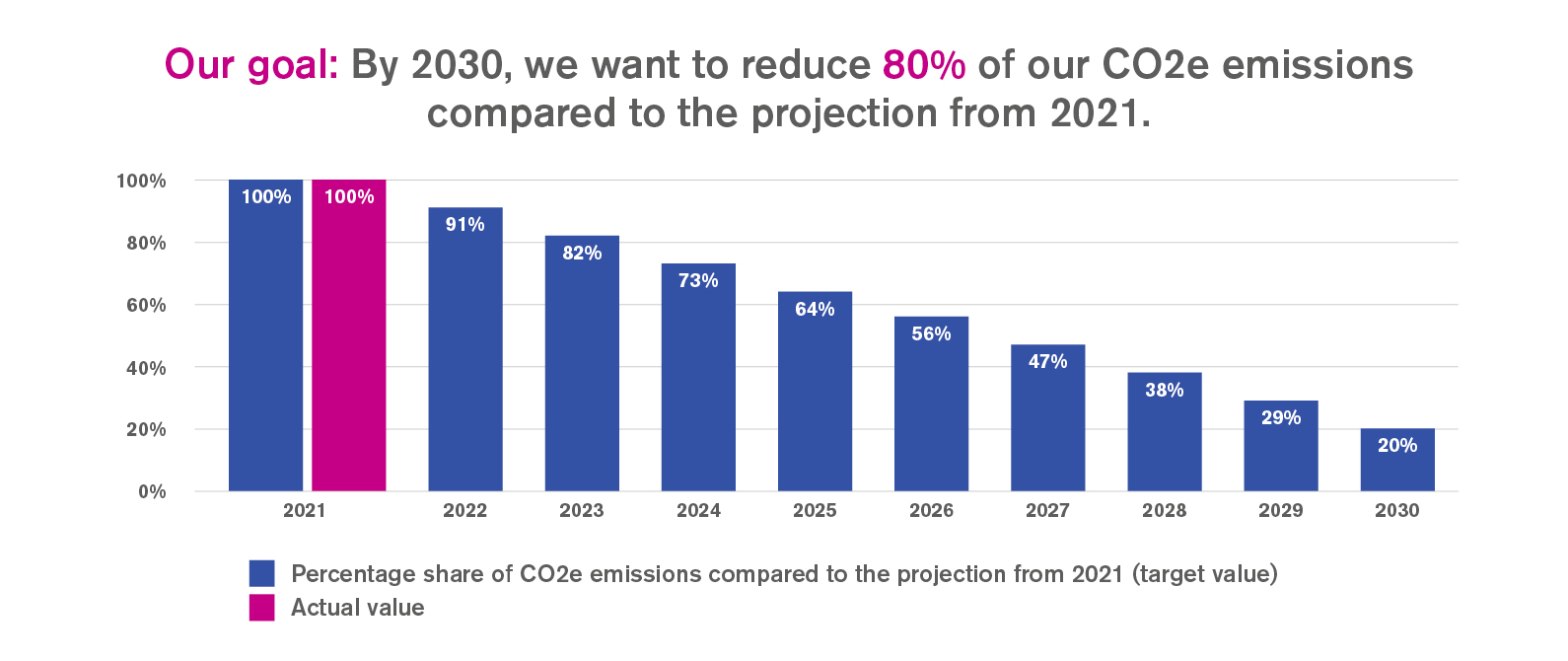 Our goal: By 2030, we want to reduce 80% of our CO2e emissions compared to the projection from 2021.

100%
80%
60%
40%
20%
0%

100% 100% 91% 82% 73% 64% 56% 47% 38% 29% 20%

2021 2022 2023 2024 2025 2026 2027 2028 2029 2030

Percentage share of CO2e emissions compared to the projection from 2021 (target value)
Actual value